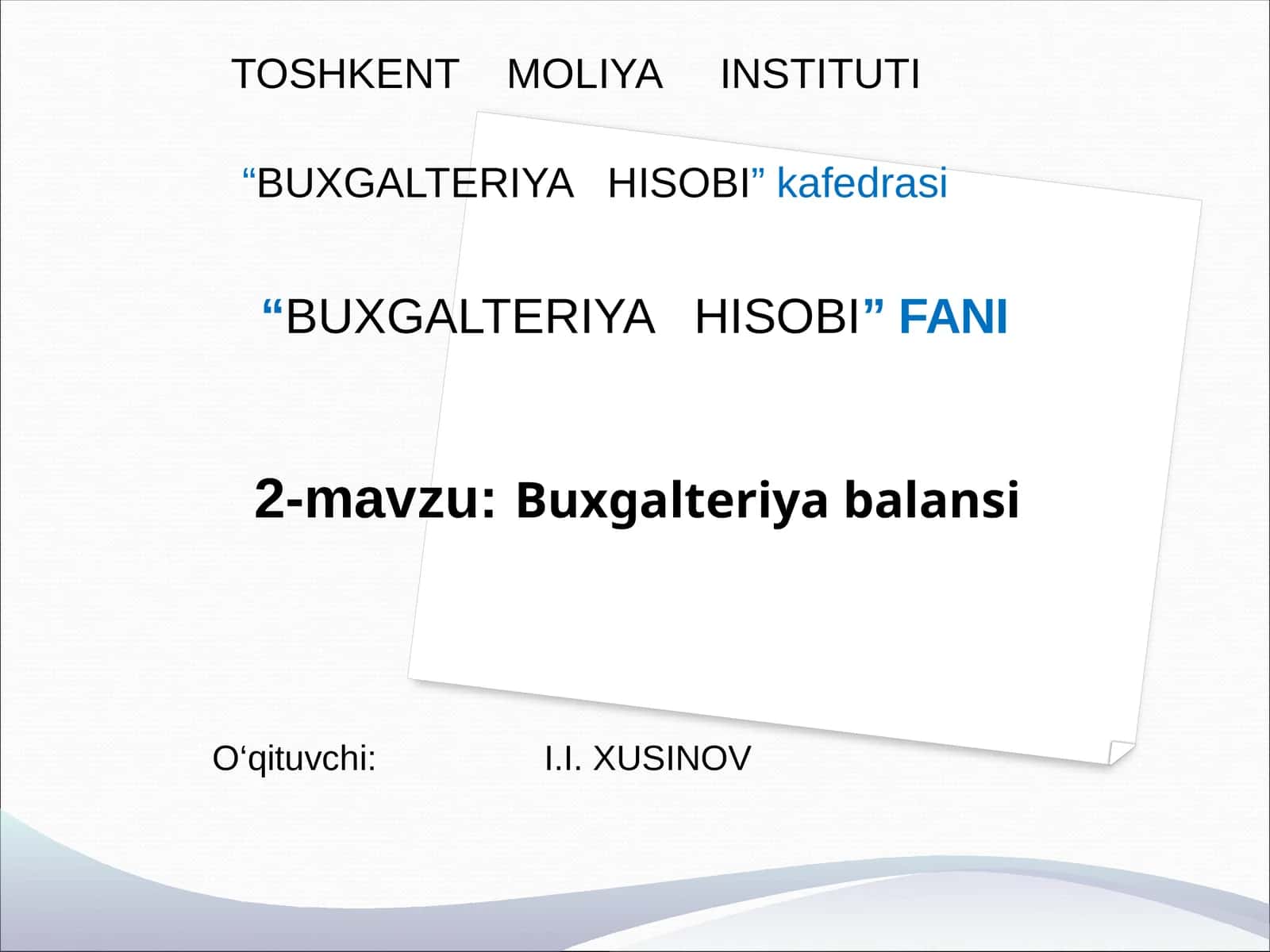 TOSHKENT MOLIYA INSTITUTI

“BUXGALTERIYA HISOBI” kafedrasi

“BUXGALTERIYA HISOBI” FANI

2-mavzu: Buxgalteriya balansi

O‘qituvchi: I.I. XUSINOV